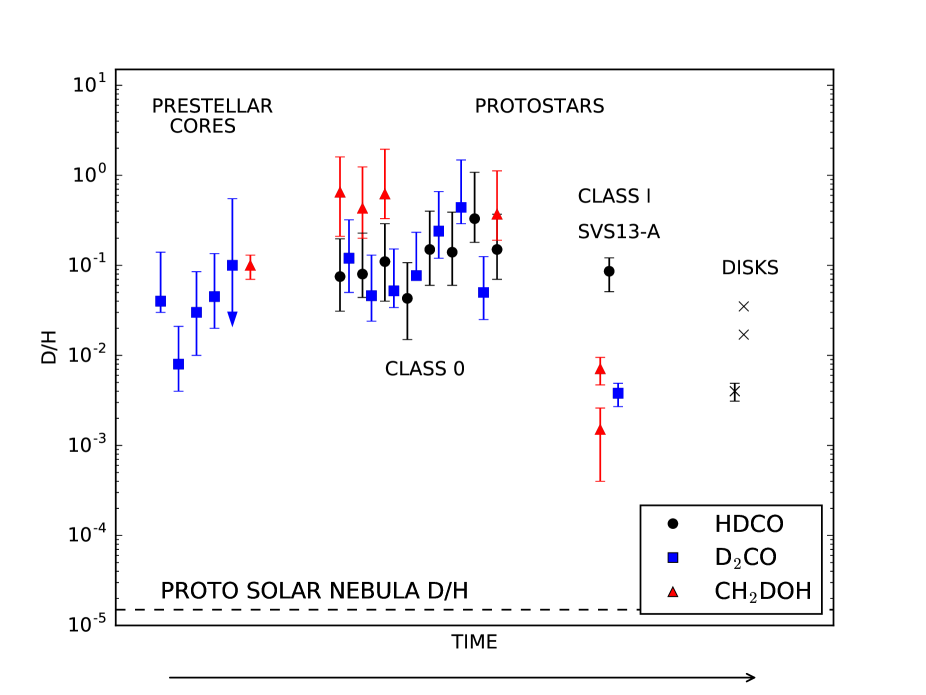 $10^{1}$
$10^{0}$
$10^{-1}$
$10^{-2}$
$10^{-3}$
$10^{-4}$
$10^{-5}$

D/H

PRESTELLAR CORES

PROTOSTARS

CLASS I

SVS13-A

DISKS

CLASS 0

PROTO SOLAR NEBULA D/H

HDCO
$D_2CO$
$CH_2DOH$

TIME